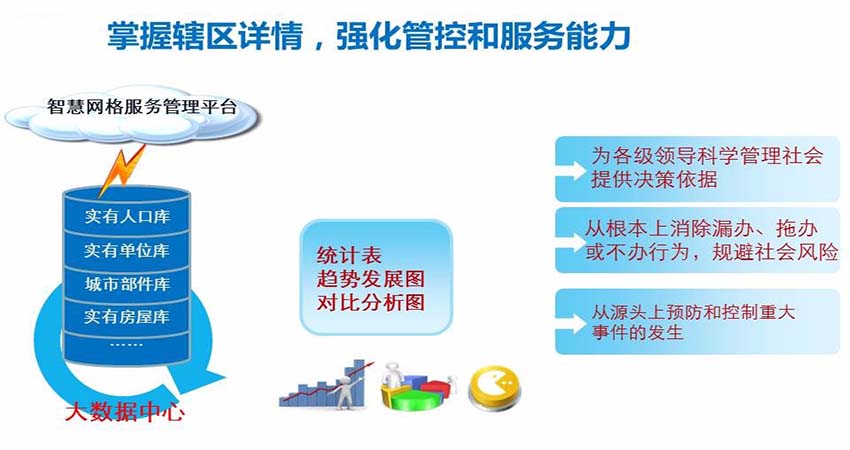 掌握辖区详情，强化管控和服务能力

智慧网格服务管理平台

实有人口库
实有单位库
城市部件库
实有房屋库
……

大数据中心

统计表
趋势发展图
对比分析图

为各级领导科学管理社会提供决策依据

从根本上消除漏办、拖办或不办行为，规避社会风险

从源头上预防和控制重大事件的发生